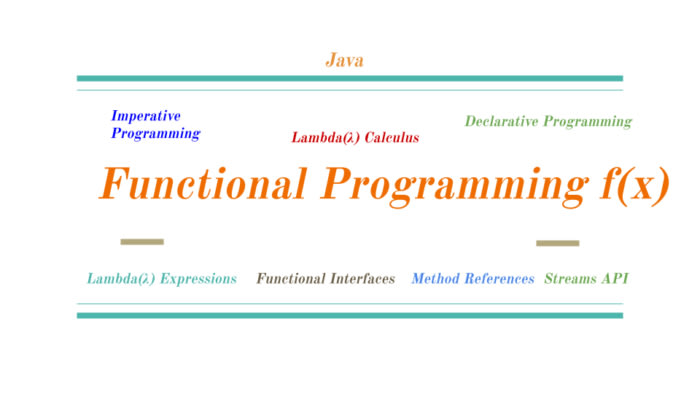 Java

Imperative Programming

Lambda(λ) Calculus

Declarative Programming

Functional Programming f(x)

Lambda(λ) Expressions

Functional Interfaces

Method References

Streams API